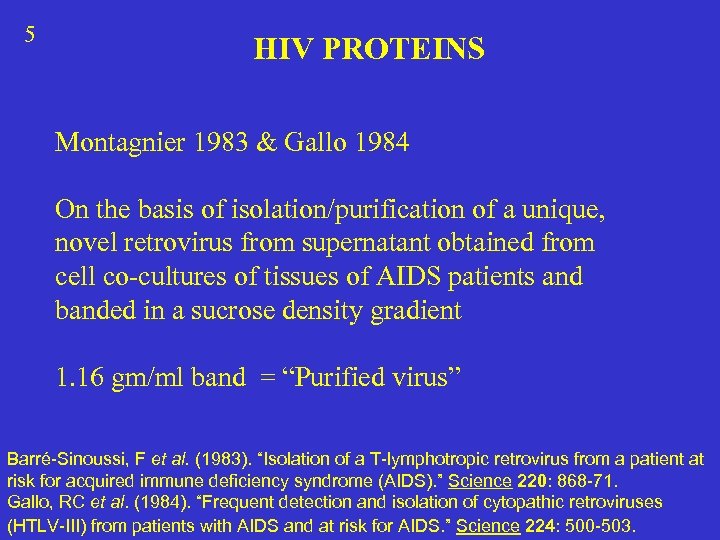 5

HIV PROTEINS

Montagnier 1983 & Gallo 1984

On the basis of isolation/purification of a unique, novel retrovirus from supernatant obtained from cell co-cultures of tissues of AIDS patients and banded in a sucrose density gradient

1.16 gm/ml band = “Purified virus”

Barré-Sinoussi, F et al. (1983). “Isolation of a T-lymphotropic retrovirus from a patient at risk for acquired immune deficiency syndrome (AIDS).” Science 220: 868-71.
Gallo, RC et al. (1984). “Frequent detection and isolation of cytopathic retroviruses (HTLV-III) from patients with AIDS and at risk for AIDS.” Science 224: 500-503.